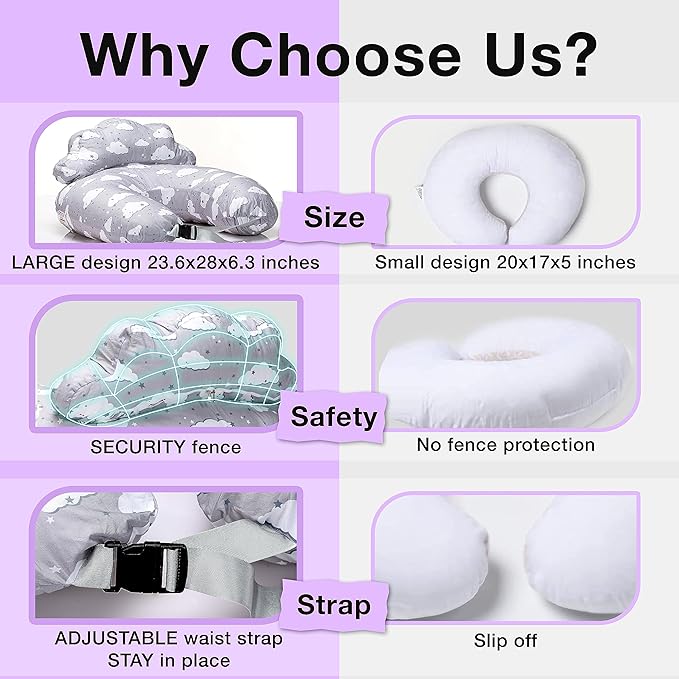 Why Choose Us?

Size

LARGE design 23.6x28x6.3 inches

Small design 20x17x5 inches

Safety

SECURITY fence

No fence protection

Strap

ADJUSTABLE waist strap STAY in place

Slip off